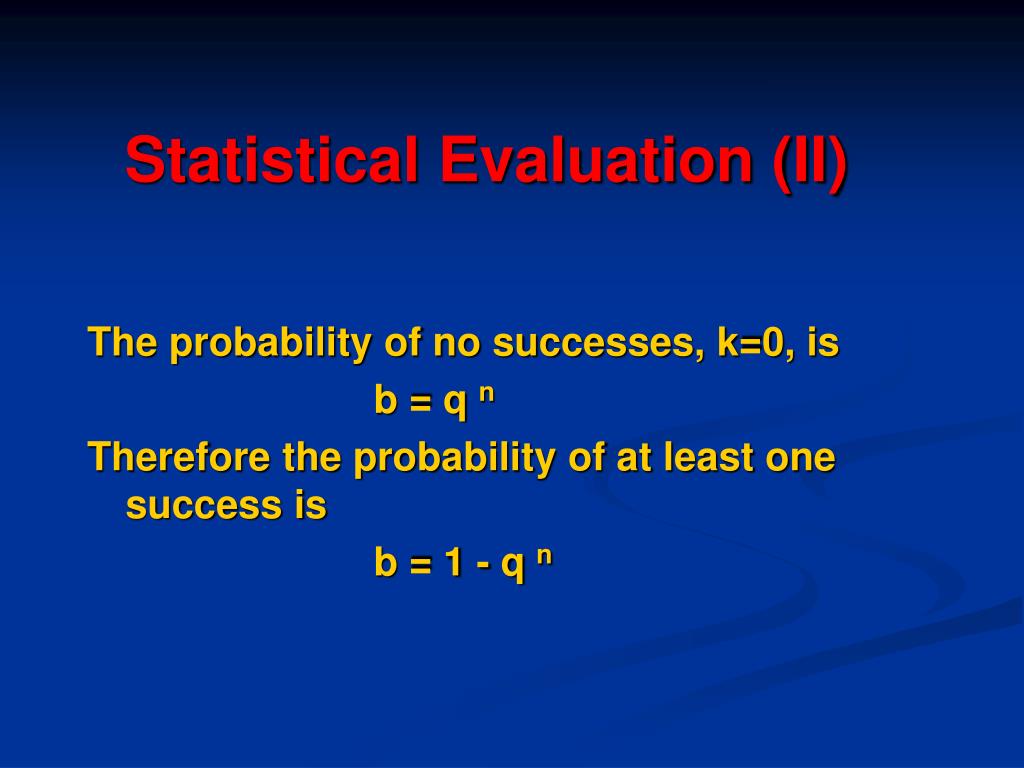 Statistical Evaluation (II)

The probability of no successes, k=0, is

$b = q^n$

Therefore the probability of at least one success is

$b = 1 - q^n$